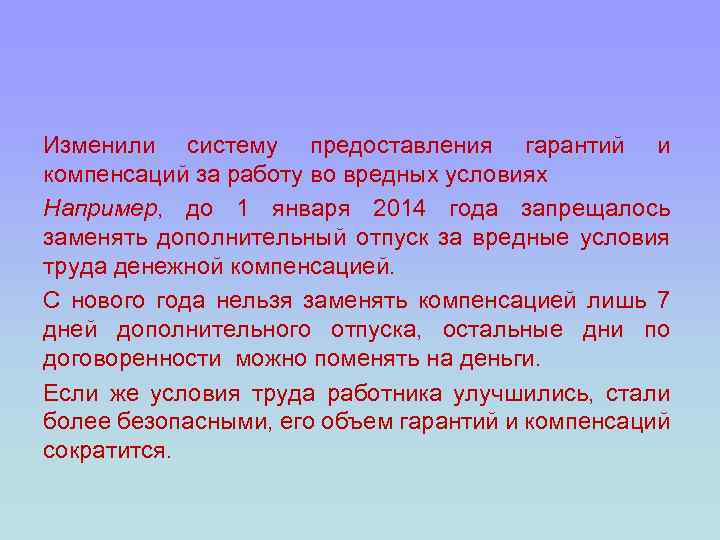 Изменили систему предоставления гарантий и компенсаций за работу во вредных условиях

Например, до 1 января 2014 года запрещалось заменять дополнительный отпуск за вредные условия труда денежной компенсацией.

С нового года нельзя заменять компенсацией лишь 7 дней дополнительного отпуска, остальные дни по договоренности можно поменять на деньги.

Если же условия труда работника улучшились, стали более безопасными, его объем гарантий и компенсаций сократится.